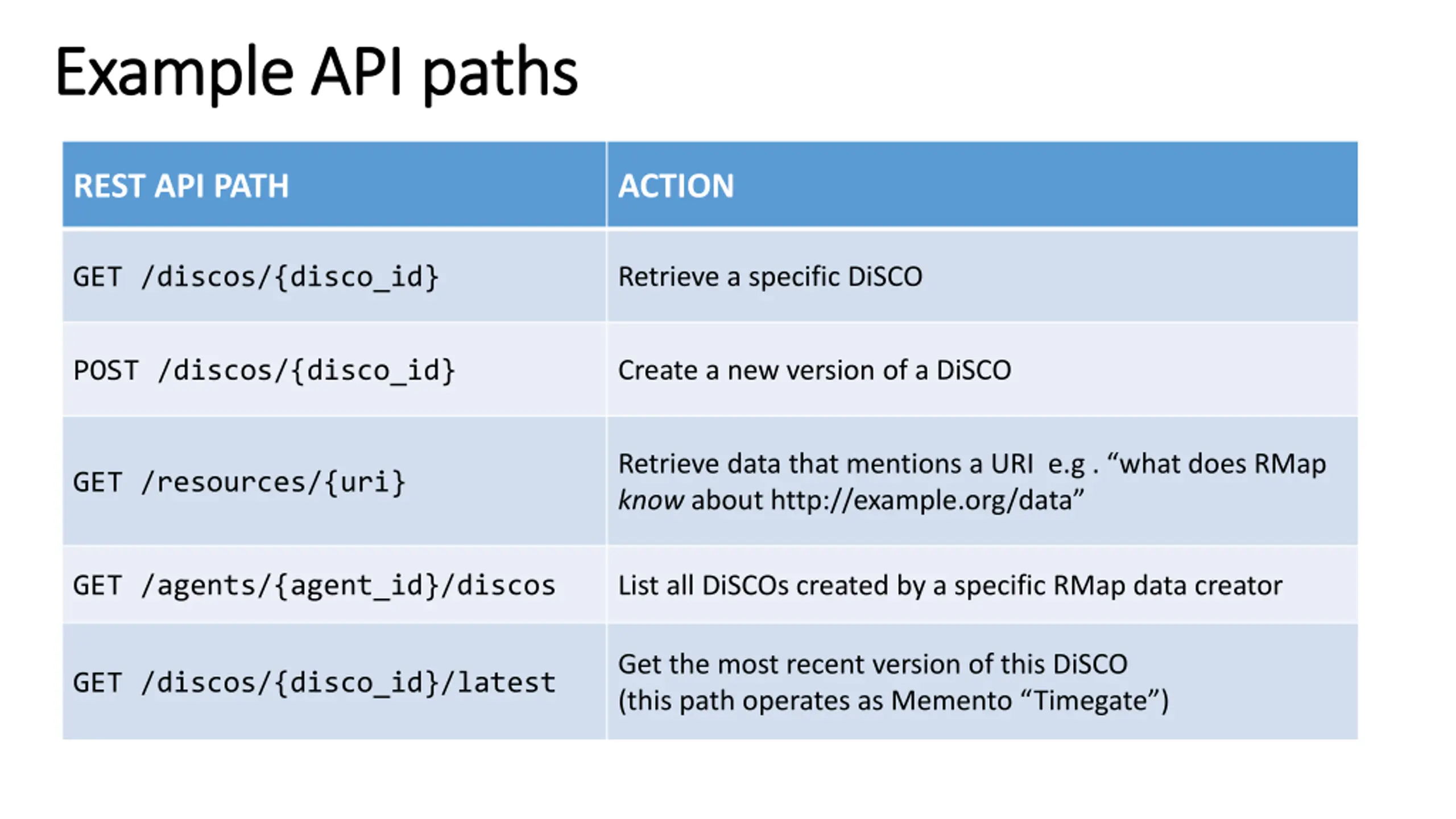 Example API paths

| REST API PATH | ACTION |
|---|---|
| GET /discos/{disco_id} | Retrieve a specific DiSCO |
| POST /discos/{disco_id} | Create a new version of a DiSCO |
| GET /resources/{uri} | Retrieve data that mentions a URI e.g . “what does RMap know about http://example.org/data” |
| GET /agents/{agent_id}/discos | List all DiSCOs created by a specific RMap data creator |
| GET /discos/{disco_id}/latest | Get the most recent version of this DiSCO (this path operates as Memento “Timegate”) |